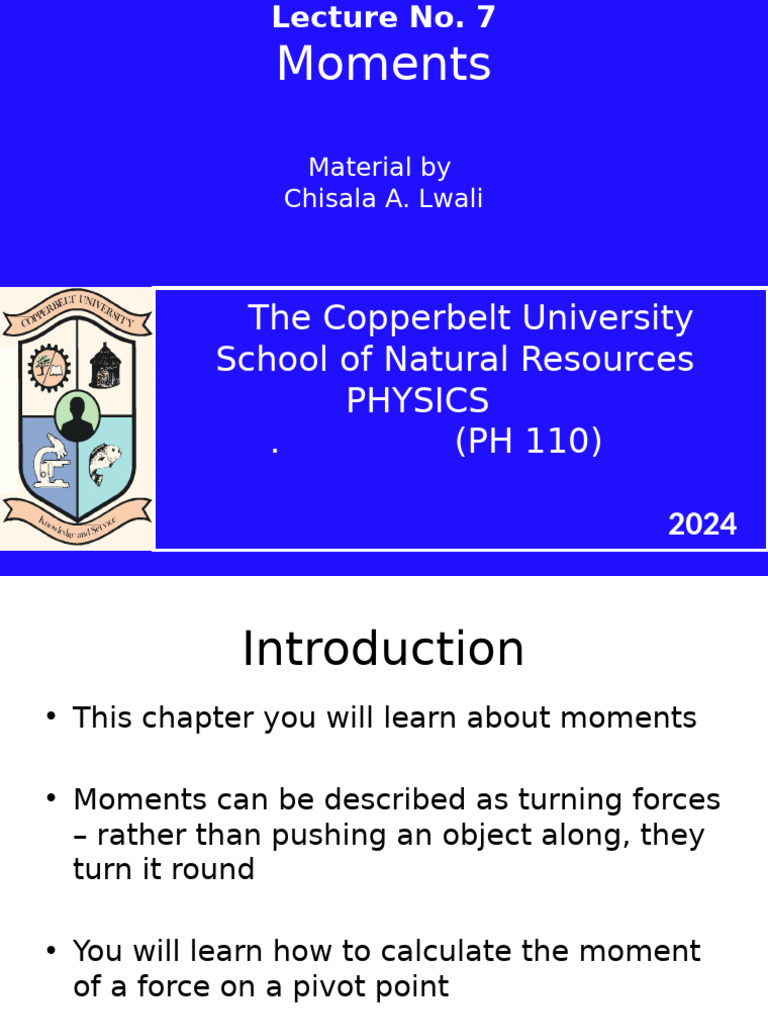 Lecture No. 7
Moments

Material by
Chisala A. Lwali

COPPERBELT UNIVERSITY

Knowledge and Service

The Copperbelt University
School of Natural Resources
PHYSICS
. (PH 110)

2024

Introduction

• This chapter you will learn about moments

• Moments can be described as turning forces – rather than pushing an object along, they turn it round

• You will learn how to calculate the moment of a force on a pivot point